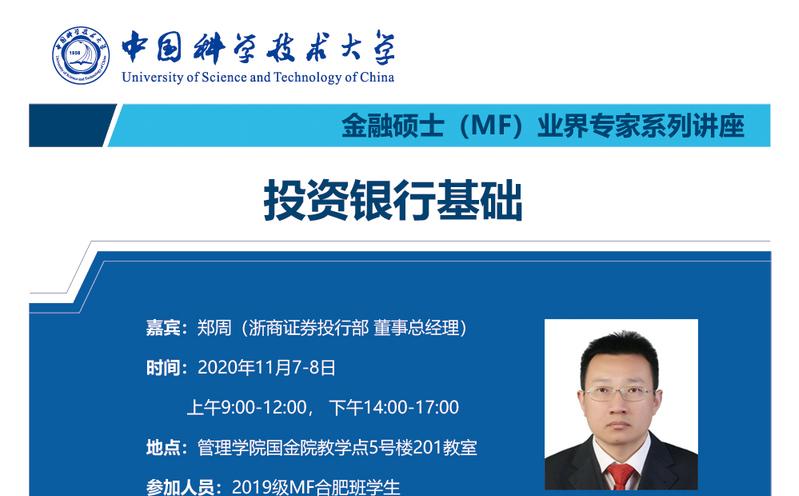 中国科学技术大学
University of Science and Technology of China

金融硕士（MF）业界专家系列讲座

投资银行基础

嘉宾：郑周（浙商证券投行部 董事总经理）

时间：2020年11月7-8日

上午9:00-12:00， 下午14:00-17:00

地点：管理学院国金院教学点5号楼201教室

参加人员：2019级MF合肥班学生